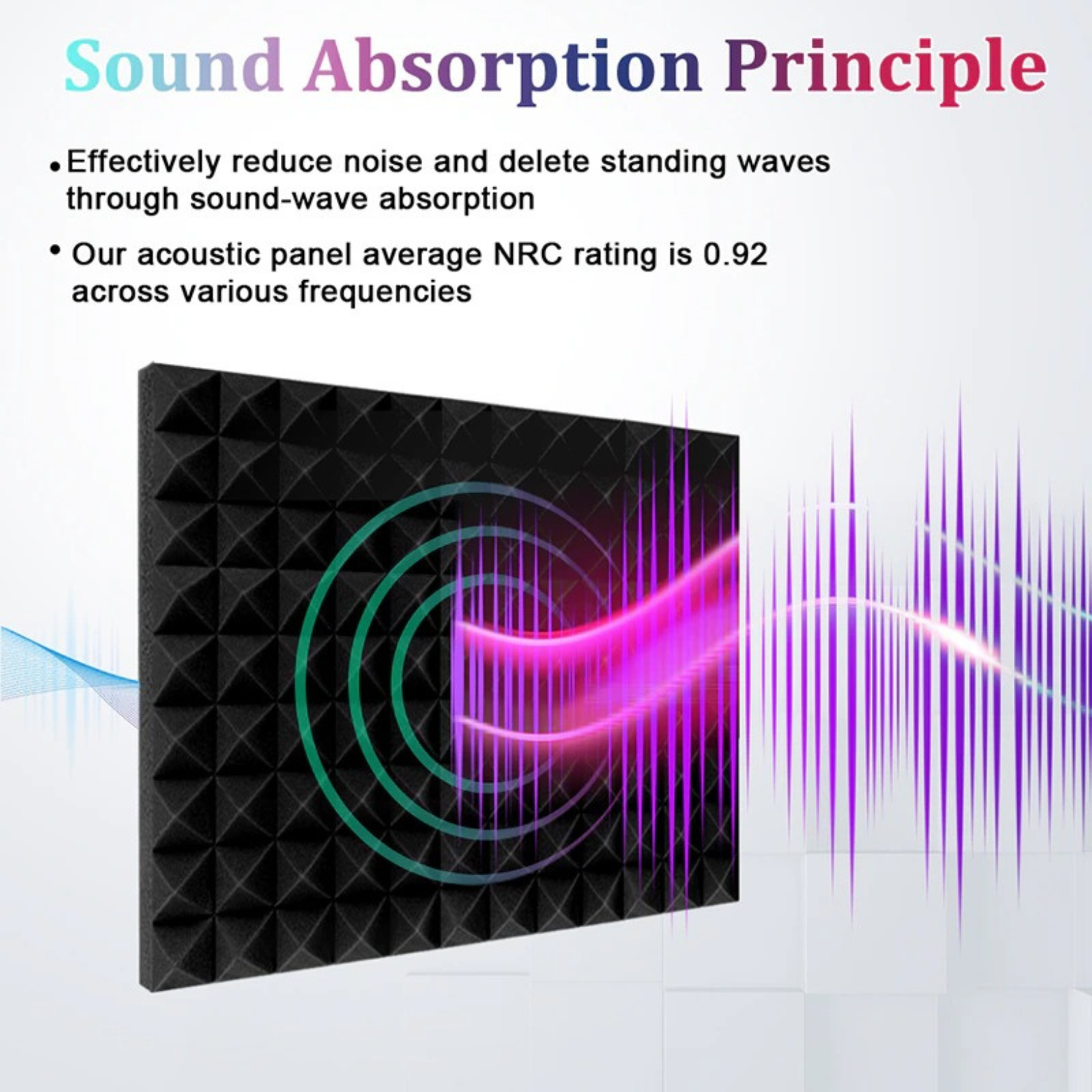 Sound Absorption Principle

• Effectively reduce noise and delete standing waves through sound-wave absorption

• Our acoustic panel average NRC rating is 0.92 across various frequencies